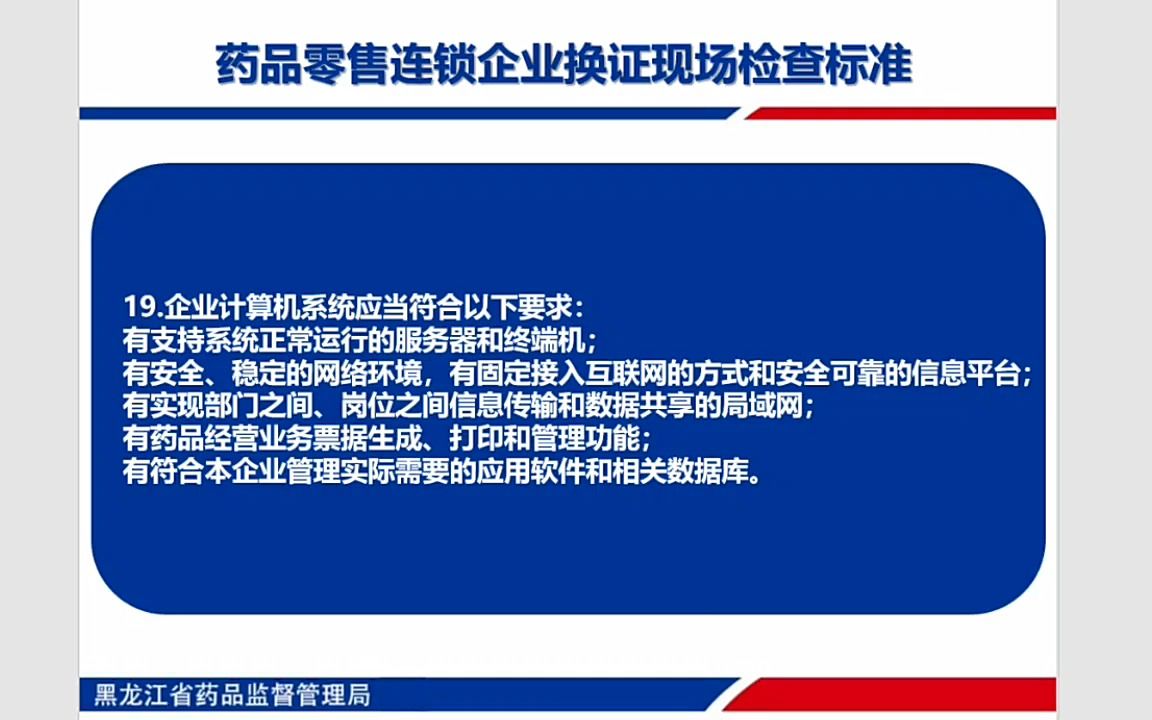 药品零售连锁企业换证现场检查标准

19.企业计算机系统应当符合以下要求：
有支持系统正常运行的服务器和终端机；
有安全、稳定的网络环境，有固定接入互联网的方式和安全可靠的信息平台；
有实现部门之间、岗位之间信息传输和数据共享的局域网；
有药品经营业务票据生成、打印和管理功能；
有符合本企业管理实际需要的应用软件和相关数据库。

黑龙江省药品监督管理局